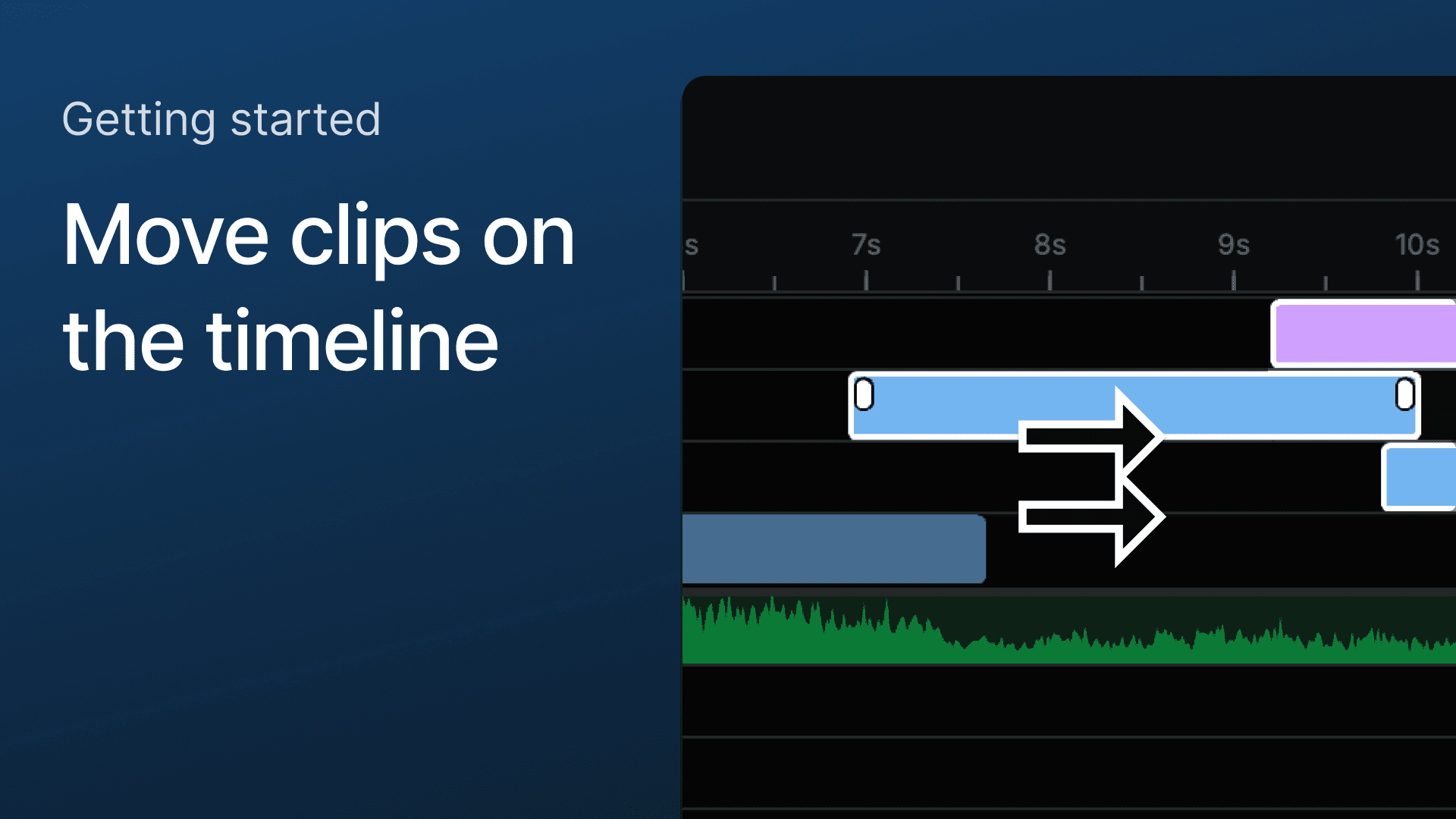 Getting started

Move clips on the timeline

s 7s 8s 9s 10s